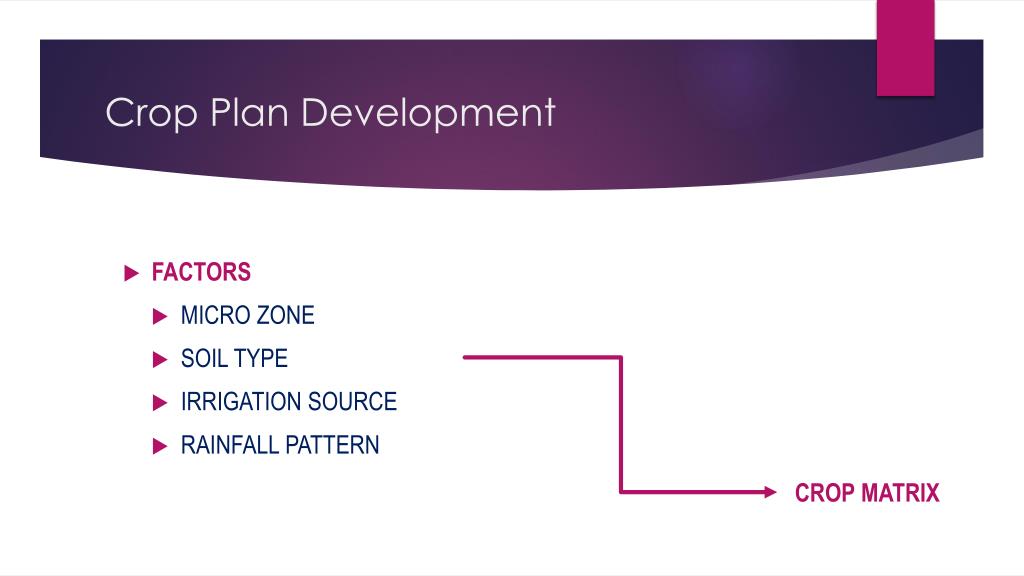 Crop Plan Development

FACTORS

MICRO ZONE

SOIL TYPE

IRRIGATION SOURCE

RAINFALL PATTERN

CROP MATRIX